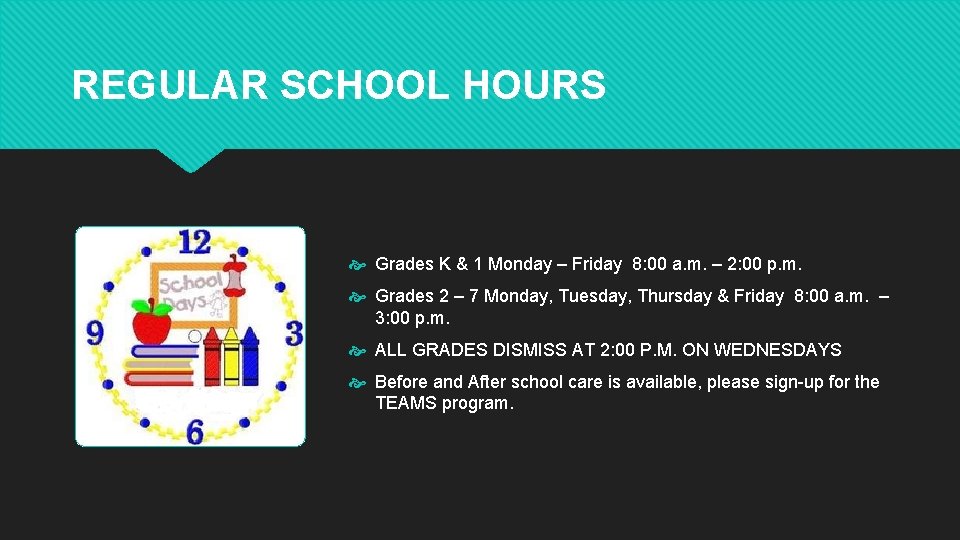 REGULAR SCHOOL HOURS

12
School Days
9
3
6

Grades K & 1 Monday – Friday 8:00 a.m. – 2:00 p.m.

Grades 2 – 7 Monday, Tuesday, Thursday & Friday 8:00 a.m. – 3:00 p.m.

ALL GRADES DISMISS AT 2:00 P.M. ON WEDNESDAYS

Before and After school care is available, please sign-up for the TEAMS program.